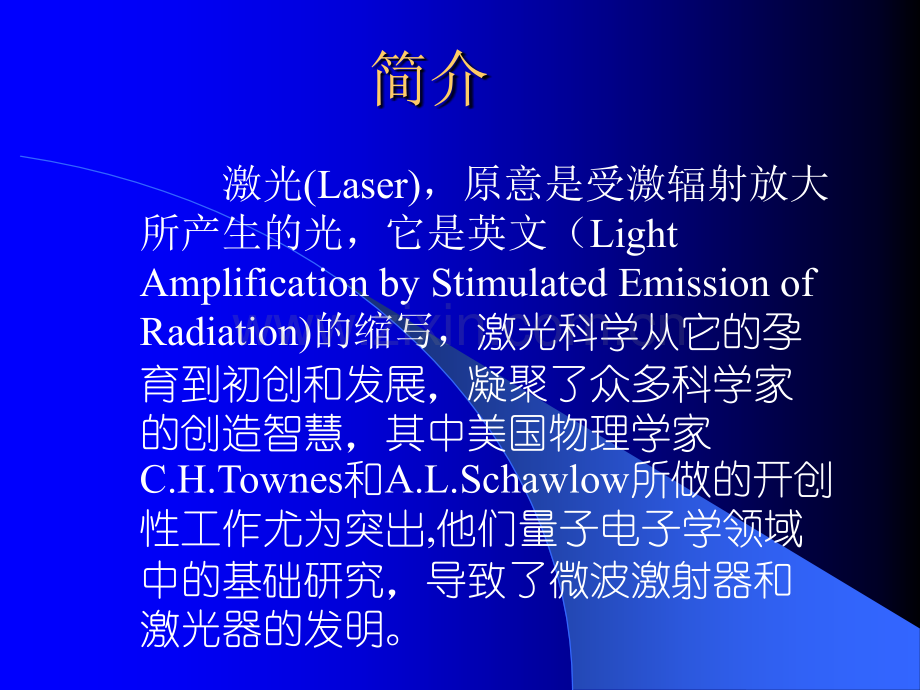 简介

激光(Laser)，原意是受激辐射放大所产生的光，它是英文（Light Amplification by Stimulated Emission of Radiation)的缩写，激光科学从它的孕育到初创和发展，凝聚了众多科学家的创造智慧，其中美国物理学家C.H.Townes和A.L.Schawlow所做的开创性工作尤为突出,他们量子电子学领域中的基础研究，导致了微波激射器和激光器的发明。